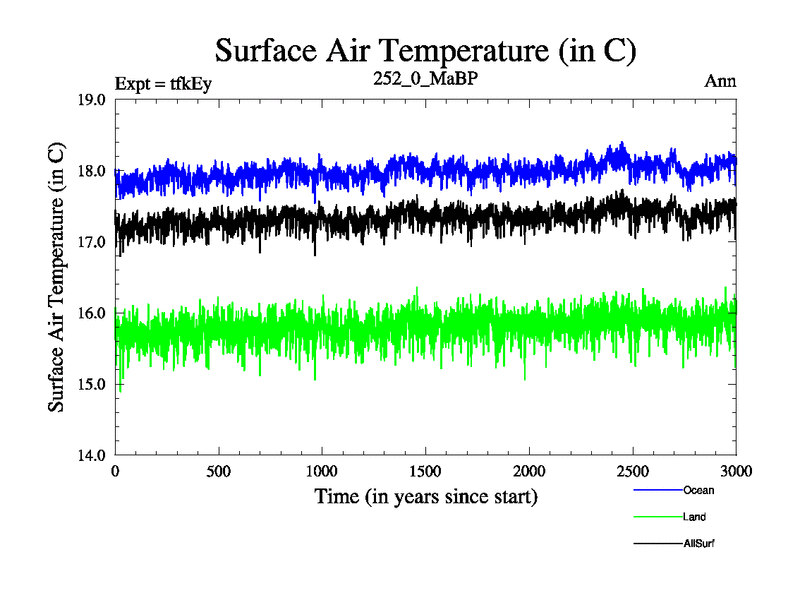 Surface Air Temperature (in C)

Expt = tfkEy

252_0_MaBP

Ann

Surface Air Temperature (in C)

19.0
18.0
17.0
16.0
15.0
14.0

0
500
1000
1500
2000
2500
3000

Time (in years since start)

Ocean
Land
AllSurf